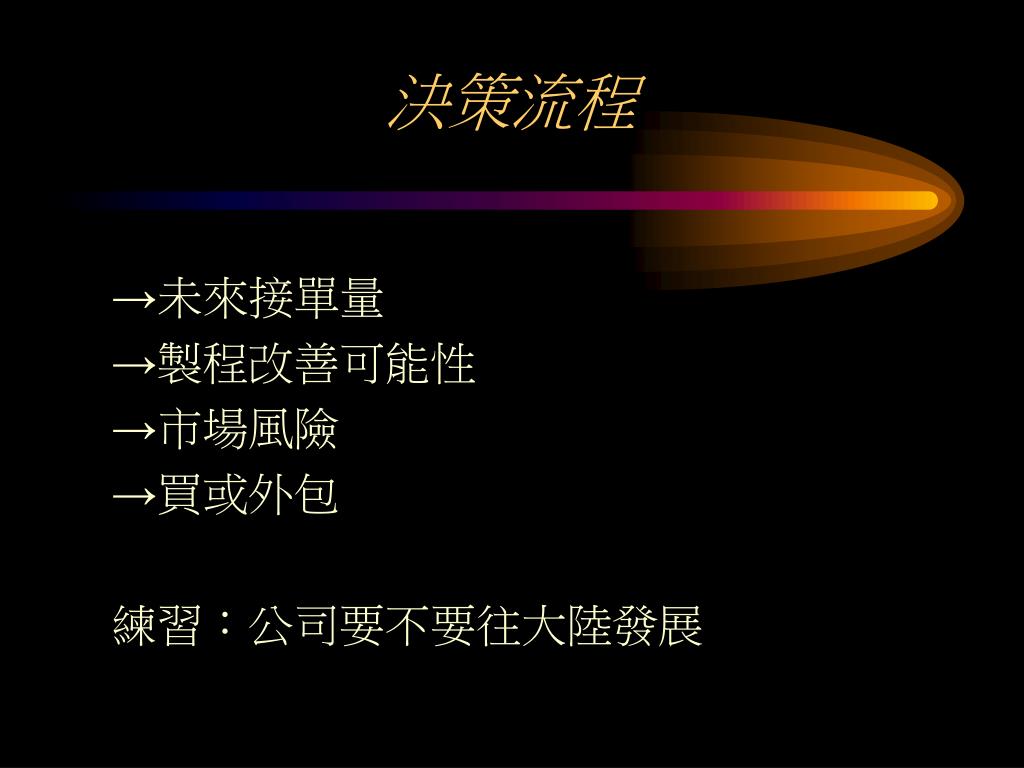 決策流程

→未來接單量
→製程改善可能性
→市場風險
→買或外包

練習：公司要不要往大陸發展